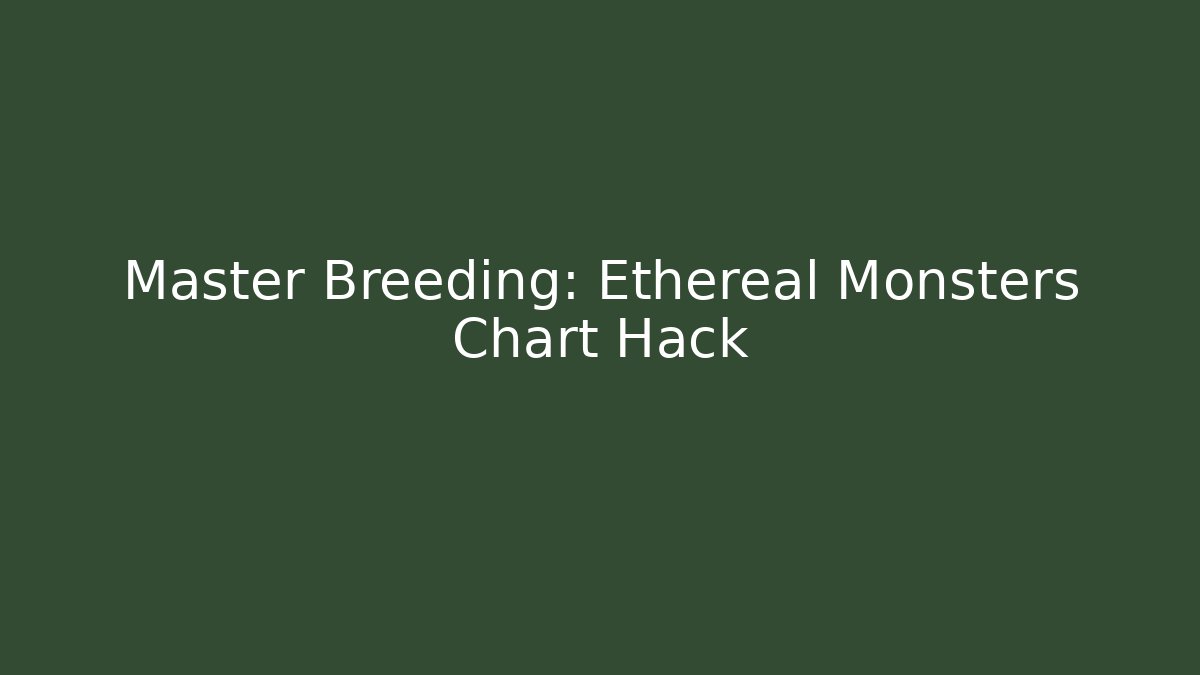 Master Breeding: Ethereal Monsters Chart Hack